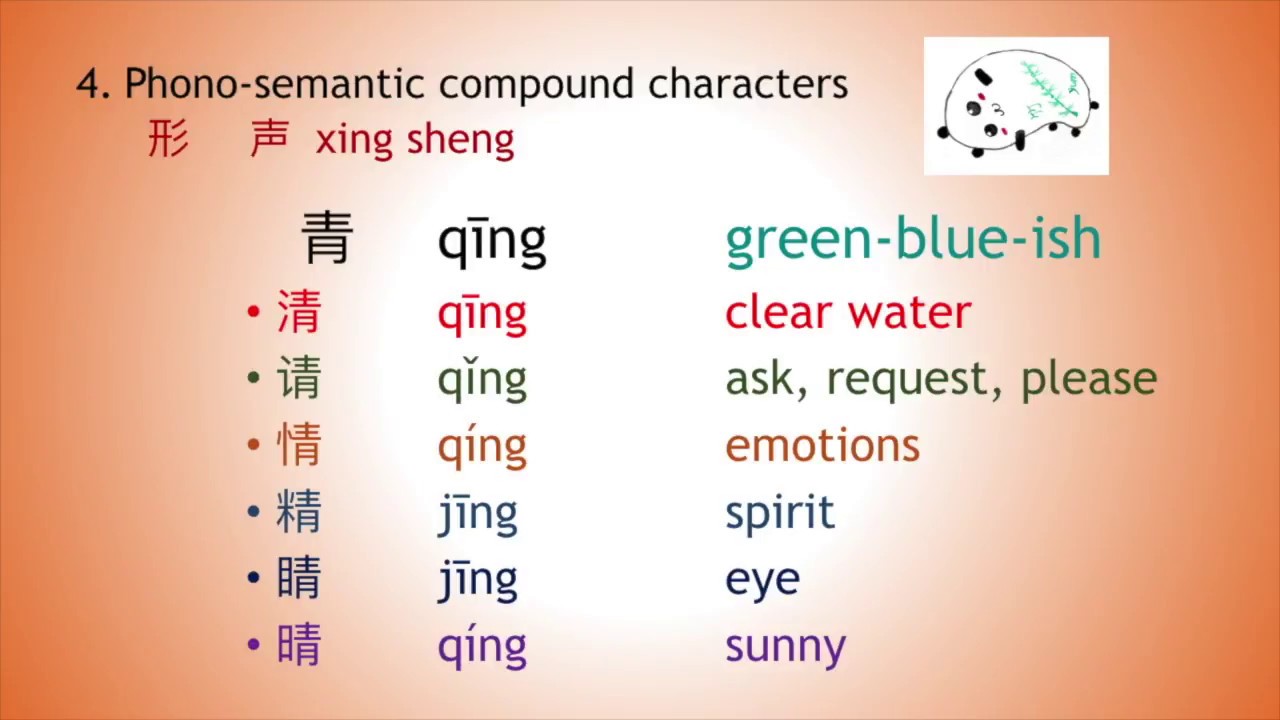 4. Phono-semantic compound characters
形 声 xing sheng

青 qīng green-blue-ish
• 清 qīng clear water
• 请 qǐng ask, request, please
• 情 qíng emotions
• 精 jīng spirit
• 睛 jīng eye
• 晴 qíng sunny